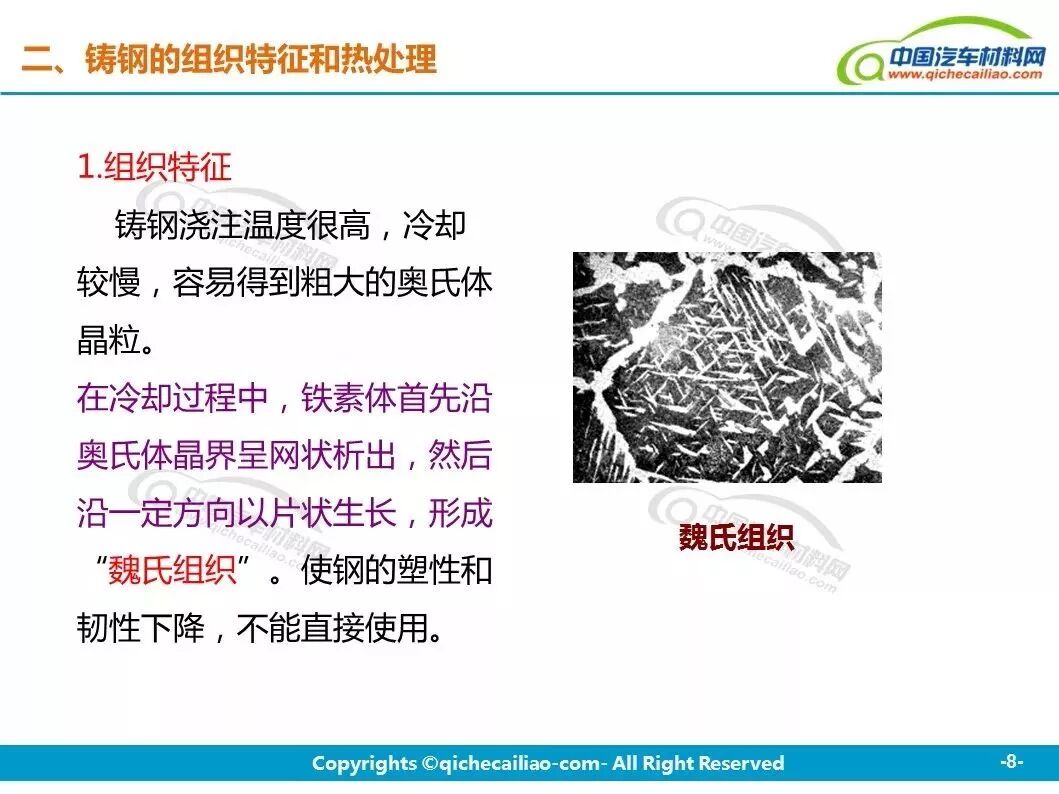 二、铸钢的组织特征和热处理

中国汽车材料网
www.qichecailiao.com

1.组织特征

铸钢浇注温度很高，冷却较慢，容易得到粗大的奥氏体晶粒。

在冷却过程中，铁素体首先沿奥氏体晶界呈网状析出，然后沿一定方向以片状生长，形成“魏氏组织”。使钢的塑性和韧性下降，不能直接使用。

魏氏组织

Copyrights ©qichecailiao-com- All Right Reserved

-8-